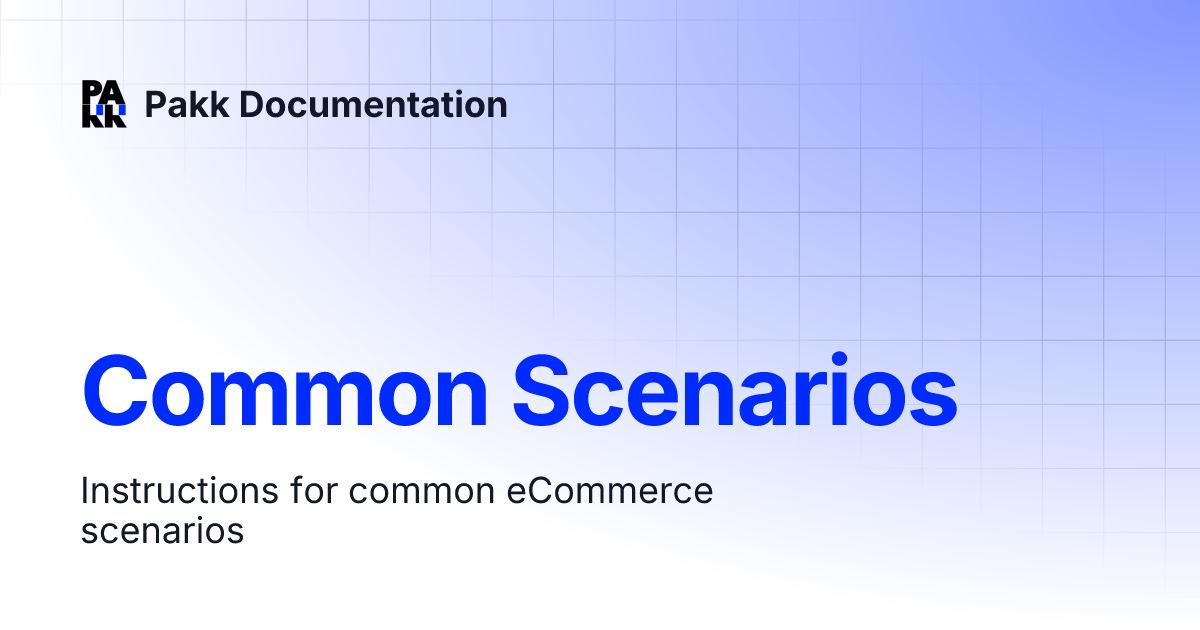 PA
KK Pakk Documentation

Common Scenarios

Instructions for common eCommerce scenarios